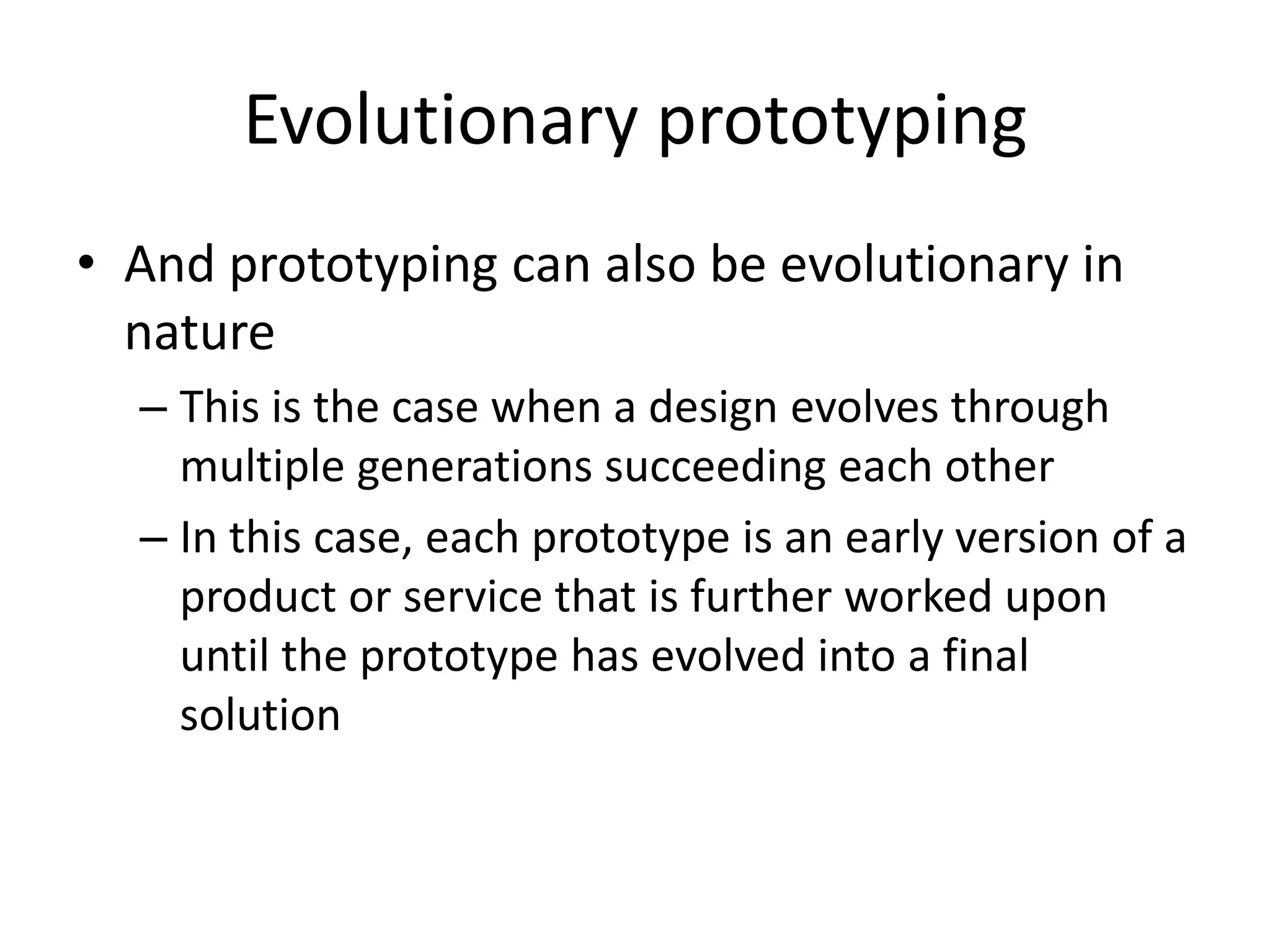 Evolutionary prototyping

• And prototyping can also be evolutionary in nature
– This is the case when a design evolves through multiple generations succeeding each other
– In this case, each prototype is an early version of a product or service that is further worked upon until the prototype has evolved into a final solution